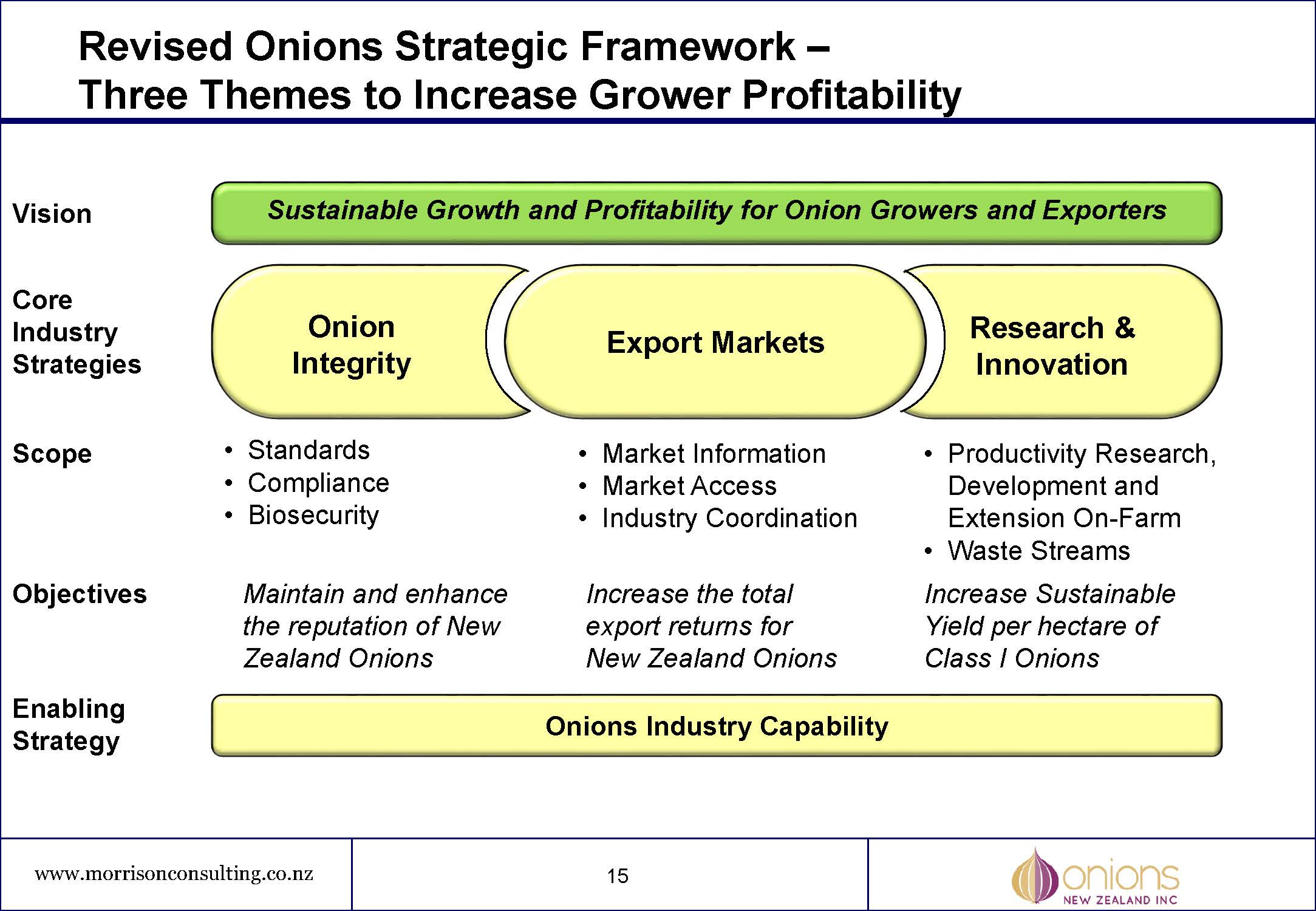 Revised Onions Strategic Framework –
Three Themes to Increase Grower Profitability

Vision

Sustainable Growth and Profitability for Onion Growers and Exporters

Core Industry Strategies

Onion Integrity

Export Markets

Research & Innovation

Scope

• Standards
• Compliance
• Biosecurity

• Market Information
• Market Access
• Industry Coordination

• Productivity Research, Development and Extension On-Farm
• Waste Streams

Objectives

Maintain and enhance the reputation of New Zealand Onions

Increase the total export returns for New Zealand Onions

Increase Sustainable Yield per hectare of Class I Onions

Enabling Strategy

Onions Industry Capability

www.morrisonconsulting.co.nz

15

onions
NEW ZEALAND INC